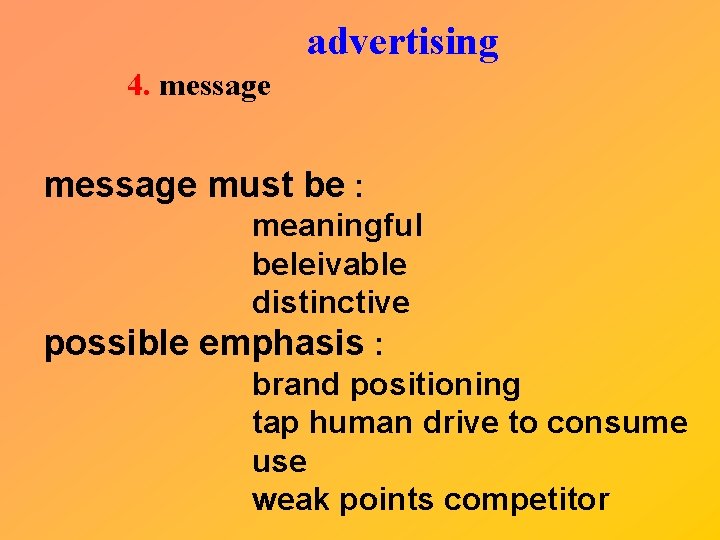 advertising

4. message

message must be :

meaningful
beleivable
distinctive

possible emphasis :

brand positioning
tap human drive to consume
use
weak points competitor